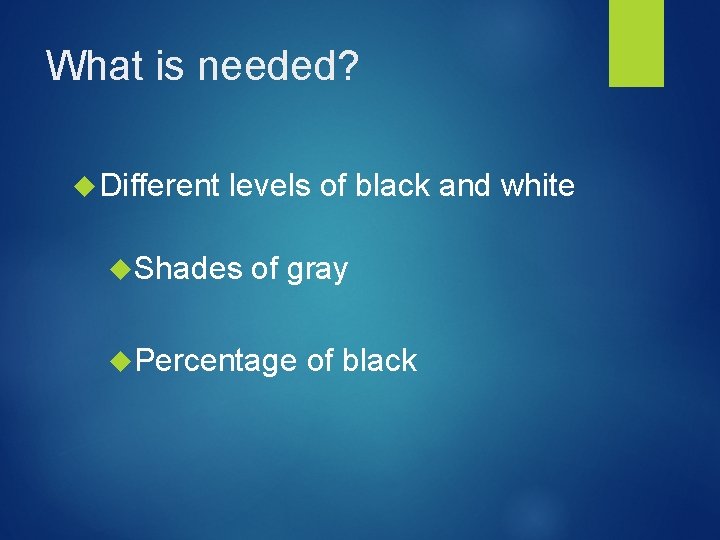 What is needed?

Different levels of black and white

Shades of gray

Percentage of black